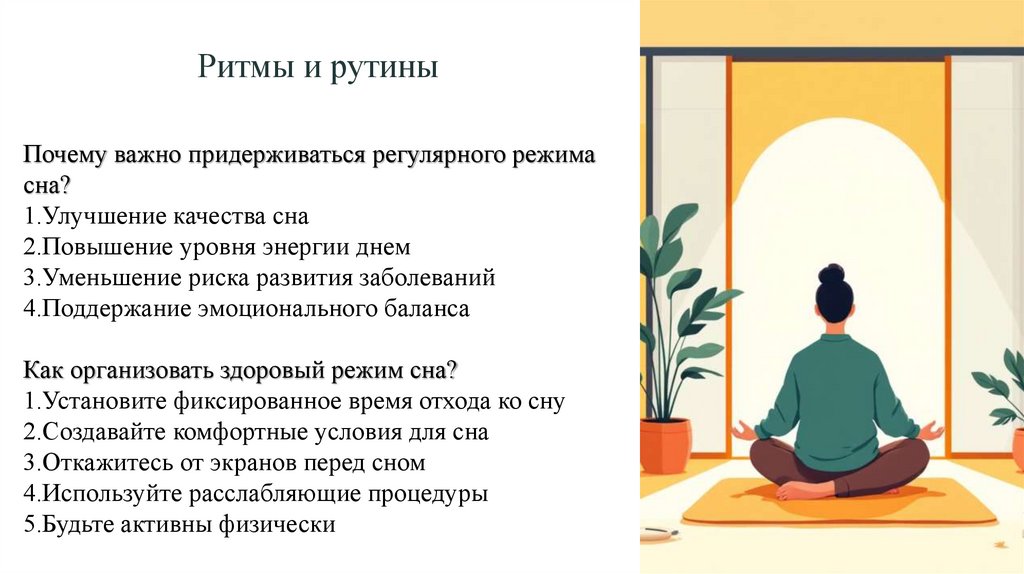 Ритмы и рутины

Почему важно придерживаться регулярного режима сна?
1.Улучшение качества сна
2.Повышение уровня энергии днем
3.Уменьшение риска развития заболеваний
4.Поддержание эмоционального баланса

Как организовать здоровый режим сна?
1.Установите фиксированное время отхода ко сну
2.Создавайте комфортные условия для сна
3.Откажитесь от экранов перед сном
4.Используйте расслабляющие процедуры
5.Будьте активны физически